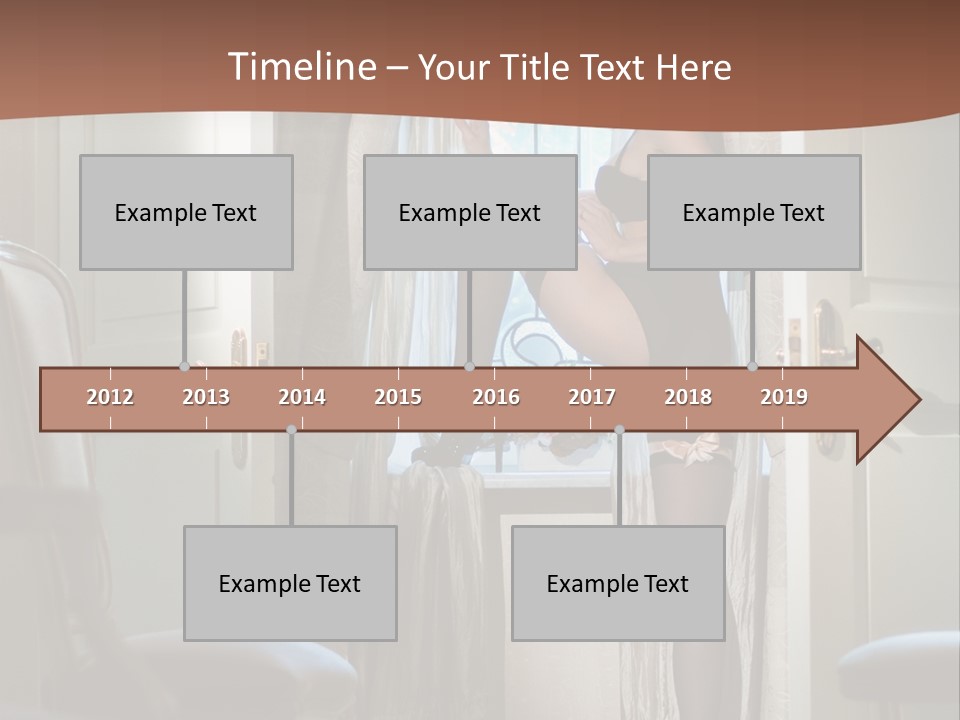 Timeline – Your Title Text Here

Example Text

Example Text

Example Text

2012 2013 2014 2015 2016 2017 2018 2019

Example Text

Example Text